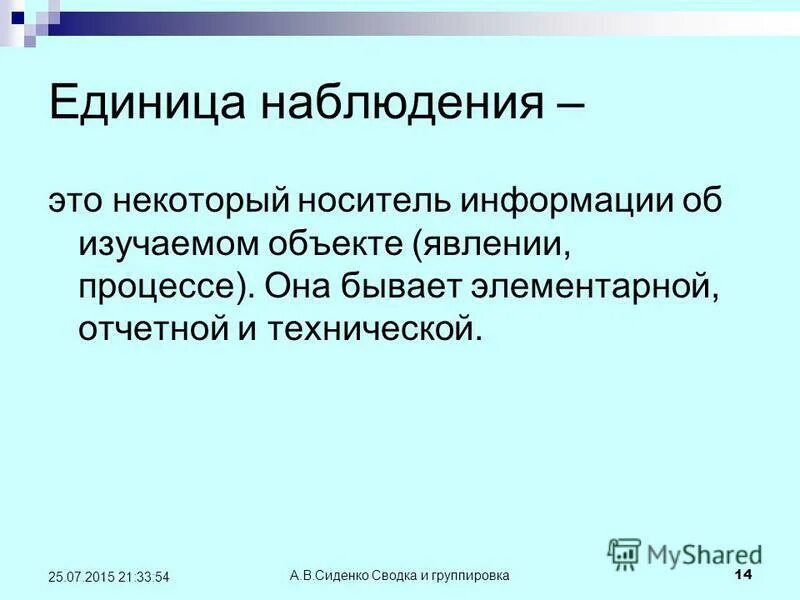 Единица наблюдения –

это некоторый носитель информации об изучаемом объекте (явлении, процессе). Она бывает элементарной, отчетной и технической.

MyShared

25.07.2015 21:33:54

А.В.Сиденко Сводка и группировка

14